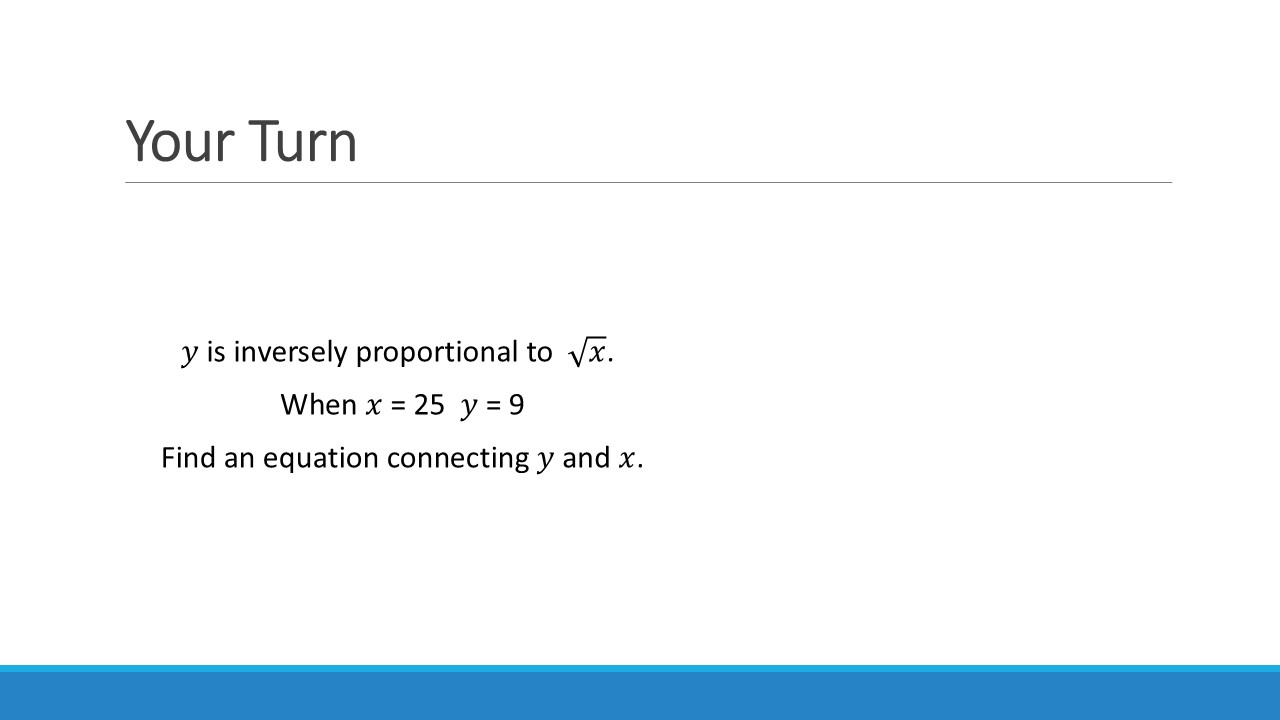 Your Turn

$y$ is inversely proportional to $\sqrt{x}$.

When $x$ = 25 $y$ = 9

Find an equation connecting $y$ and $x$.